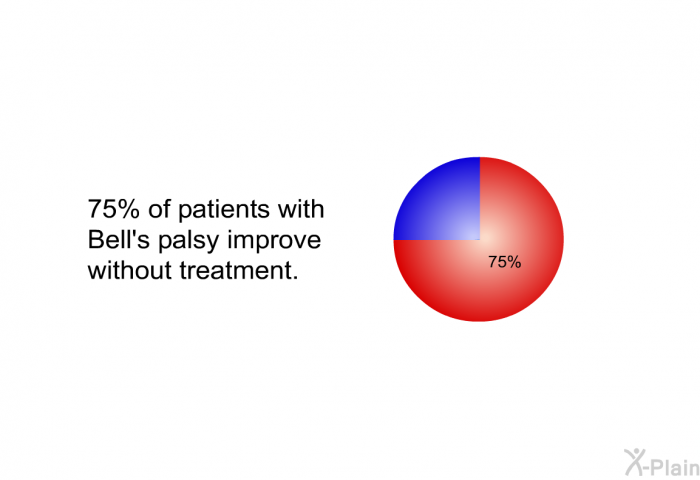 75% of patients with Bell's palsy improve without treatment.

75%

X-Plain